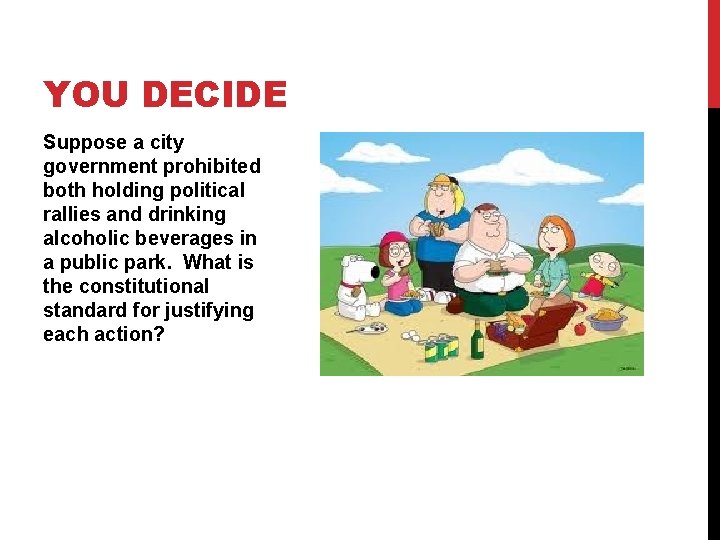 YOU DECIDE

Suppose a city government prohibited both holding political rallies and drinking alcoholic beverages in a public park. What is the constitutional standard for justifying each action?